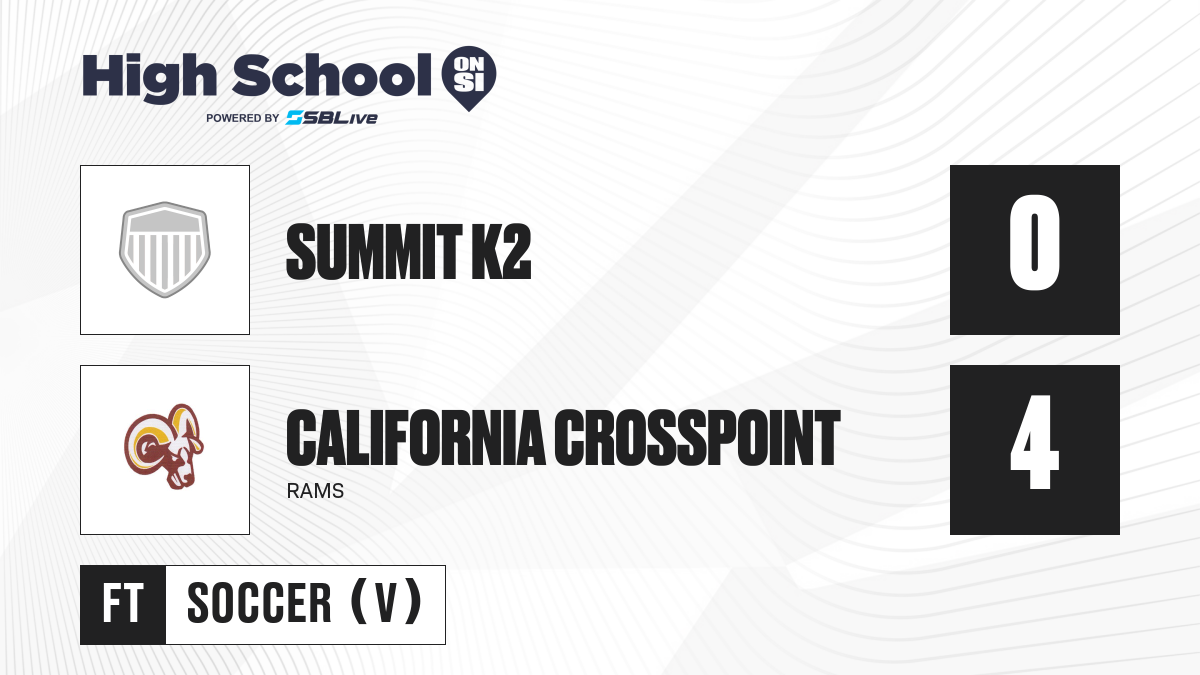 High School ON SI
POWERED BY SBLive

SUMMIT K2

0

CALIFORNIA CROSSPOINT
RAMS

4

FT SOCCER (V)